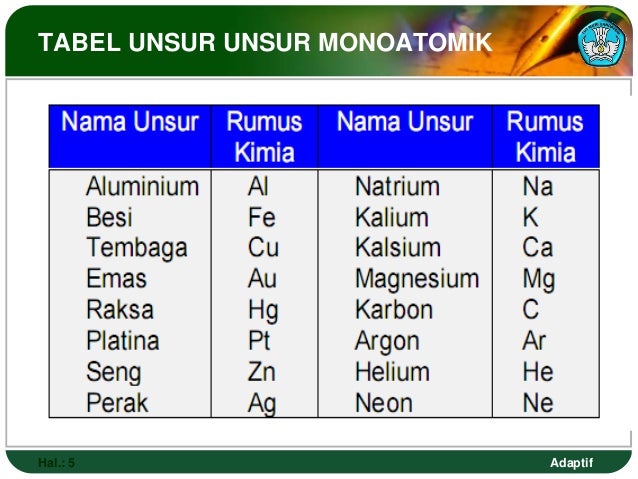 TABEL UNSUR UNSUR MONOATOMIK

| Nama Unsur | Rumus Kimia | Nama Unsur | Rumus Kimia |
|---|---|---|---|
| Aluminium | Al | Natrium | Na |
| Besi | Fe | Kalium | K |
| Tembaga | Cu | Kalsium | Ca |
| Emas | Au | Magnesium | Mg |
| Raksa | Hg | Karbon | C |
| Platina | Pt | Argon | Ar |
| Seng | Zn | Helium | He |
| Perak | Ag | Neon | Ne |

Hal.: 5

Adaptif